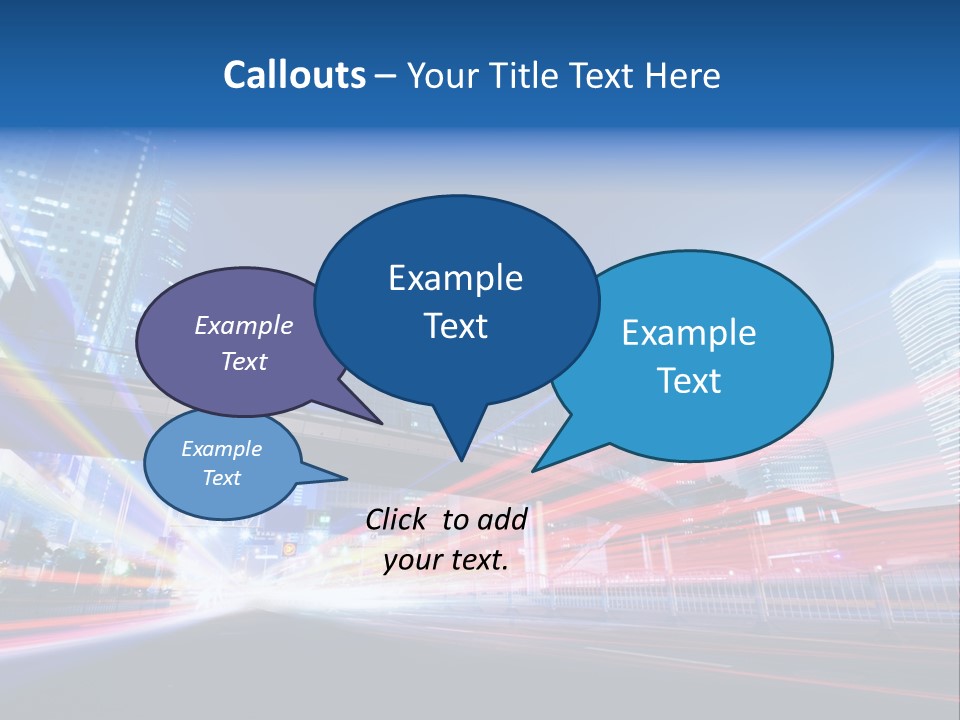 Callouts – Your Title Text Here

Example Text

Example Text

Example Text

Example Text

Click to add your text.